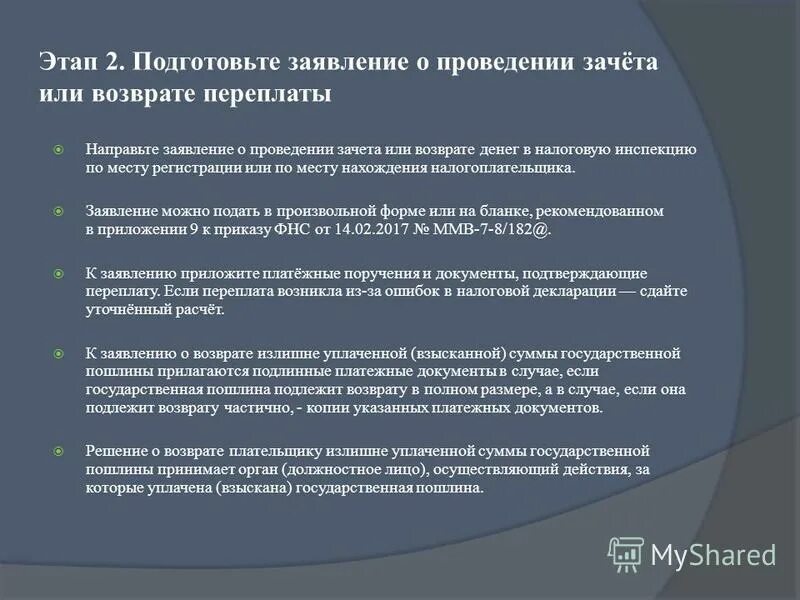 Этап 2. Подготовьте заявление о проведении зачёта или возврате переплаты

Направьте заявление о проведении зачета или возврате денег в налоговую инспекцию по месту регистрации или по месту нахождения налогоплательщика.

Заявление можно подать в произвольной форме или на бланке, рекомендованном в приложении 9 к приказу ФНС от 14.02.2017 № ММВ-7-8/182@.

К заявлению приложите платёжные поручения и документы, подтверждающие переплату. Если переплата возникла из-за ошибок в налоговой декларации — сдайте уточнённый расчёт.

К заявлению о возврате излишне уплаченной (взысканной) суммы государственной пошлины прилагаются подлинные платежные документы в случае, если государственная пошлина подлежит возврату в полном размере, а в случае, если она подлежит возврату частично, - копии указанных платежных документов.

Решение о возврате плательщику излишне уплаченной суммы государственной пошлины принимает орган (должностное лицо), осуществляющий действия, за которые уплачена (взыскана) государственная пошлина.

MyShared